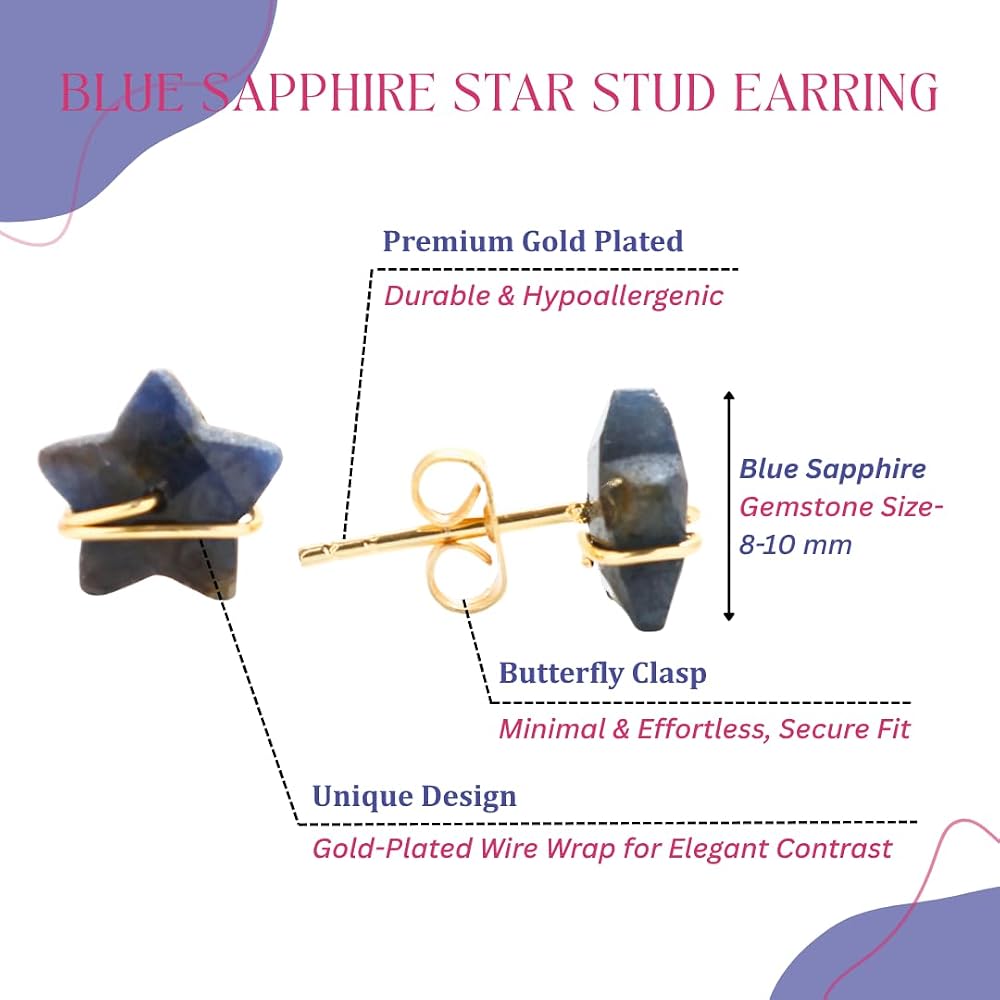 BLUE SAPPHIRE STAR STUD EARRING

Premium Gold Plated
Durable & Hypoallergenic

Blue Sapphire
Gemstone Size-
8-10 mm

Butterfly Clasp
Minimal & Effortless, Secure Fit

Unique Design
Gold-Plated Wire Wrap for Elegant Contrast